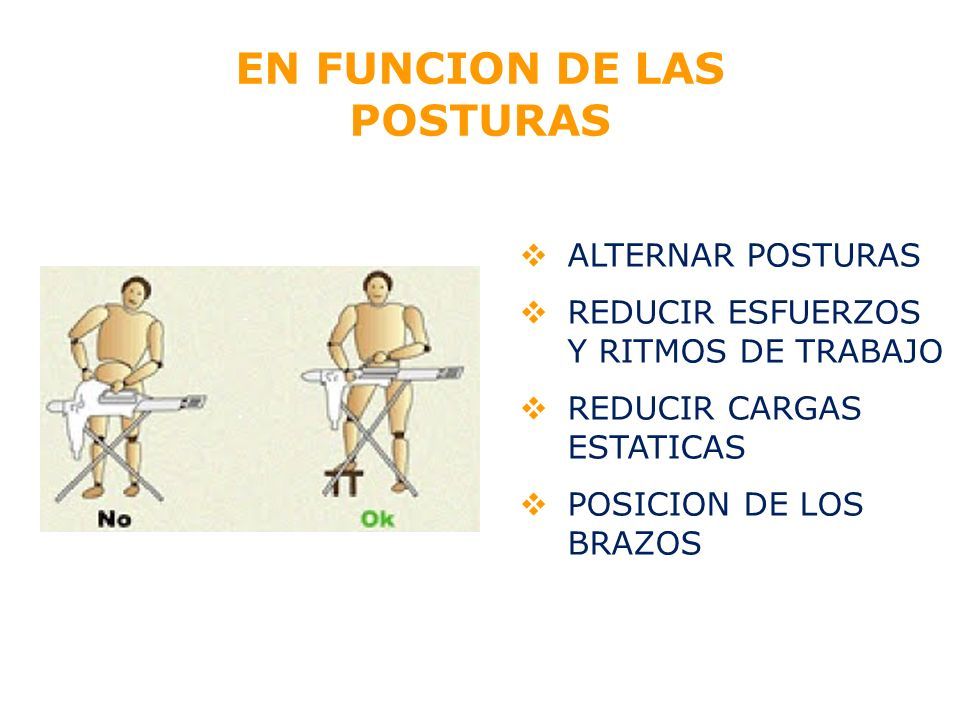 EN FUNCION DE LAS POSTURAS

No

Ok

❖ ALTERNAR POSTURAS
❖ REDUCIR ESFUERZOS Y RITMOS DE TRABAJO
❖ REDUCIR CARGAS ESTATICAS
❖ POSICION DE LOS BRAZOS